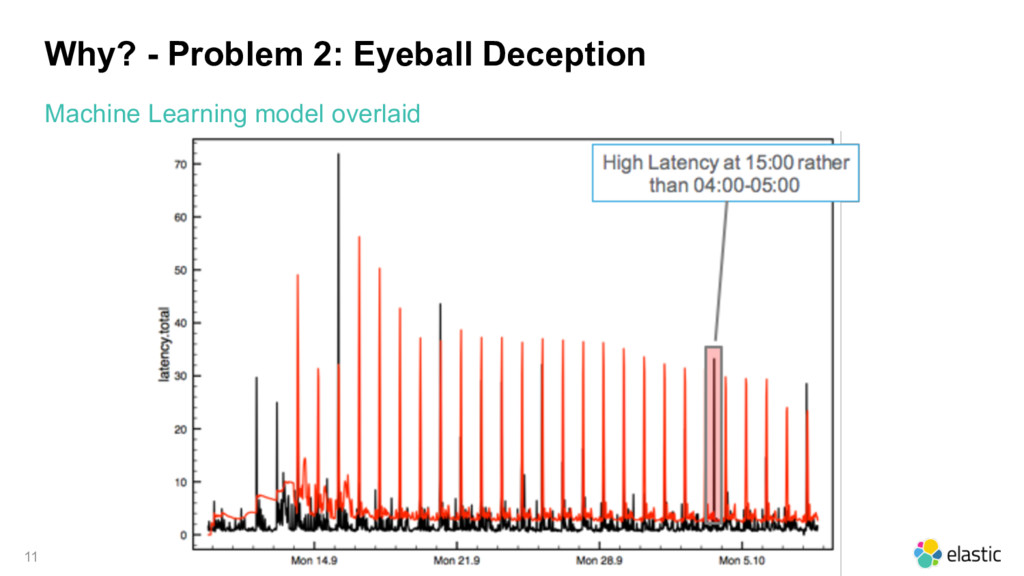 Why? - Problem 2: Eyeball Deception

Machine Learning model overlaid

High Latency at 15:00 rather than 04:00-05:00

latency.total

70
60
50
40
30
20
10
0

Mon 14.9
Mon 21.9
Mon 28.9
Mon 5.10

11

elastic